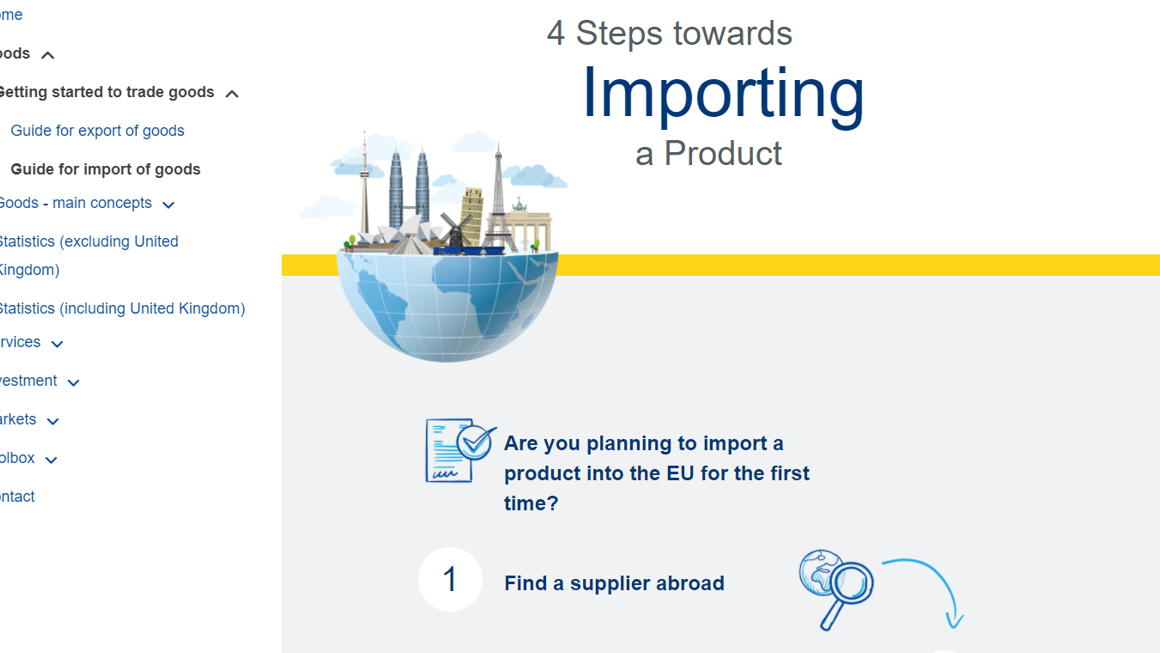 ome

oods

Getting started to trade goods

Guide for export of goods

Guide for import of goods

Goods - main concepts

Statistics (excluding United Kingdom)

Statistics (including United Kingdom)

rvices

vestment

arkets

olbox

ontact

4 Steps towards
Importing
a Product

Are you planning to import a product into the EU for the first time?

1 Find a supplier abroad